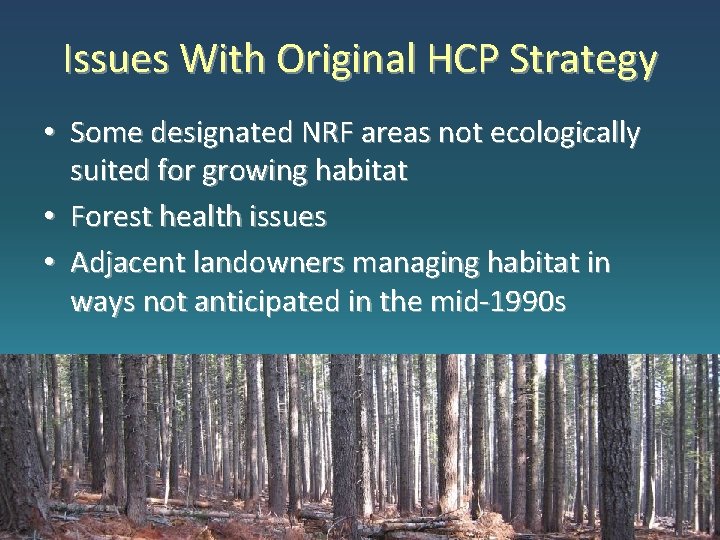 Issues With Original HCP Strategy

• Some designated NRF areas not ecologically suited for growing habitat
• Forest health issues
• Adjacent landowners managing habitat in ways not anticipated in the mid-1990s